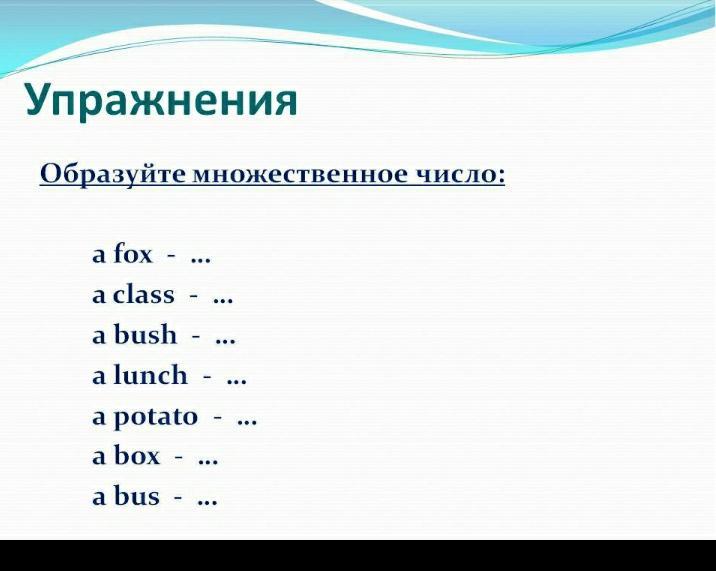 Упражнения

Образуйте множественное число:

a fox - …
a class - …
a bush - …
a lunch - …
a potato - …
a box - …
a bus - …